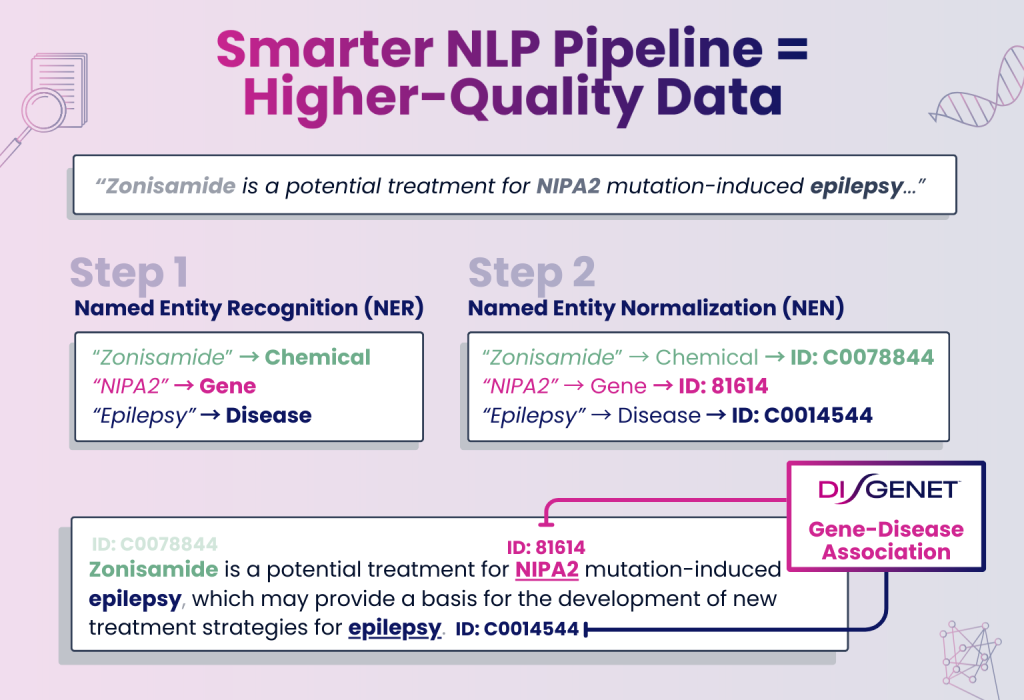 Smarter NLP Pipeline = Higher-Quality Data

"Zonisamide is a potential treatment for NIPA2 mutation-induced epilepsy…"

Step 1
Named Entity Recognition (NER)

"Zonisamide" → Chemical
"NIPA2" → Gene
"Epilepsy" → Disease

Step 2
Named Entity Normalization (NEN)

"Zonisamide" → Chemical → ID: C0078844
"NIPA2" → Gene → ID: 81614
"Epilepsy" → Disease → ID: C0014544

DISGENET
Gene-Disease Association

ID: C0078844
ID: 81614
Zonisamide is a potential treatment for NIPA2 mutation-induced epilepsy, which may provide a basis for the development of new treatment strategies for epilepsy. ID: C0014544